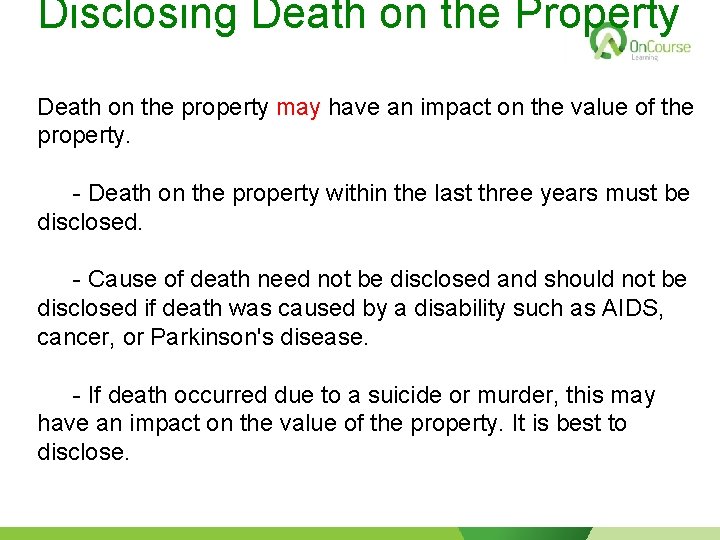 Disclosing Death on the Property

OnCourse Learning

Death on the property may have an impact on the value of the property.

- Death on the property within the last three years must be disclosed.

- Cause of death need not be disclosed and should not be disclosed if death was caused by a disability such as AIDS, cancer, or Parkinson's disease.

- If death occurred due to a suicide or murder, this may have an impact on the value of the property. It is best to disclose.